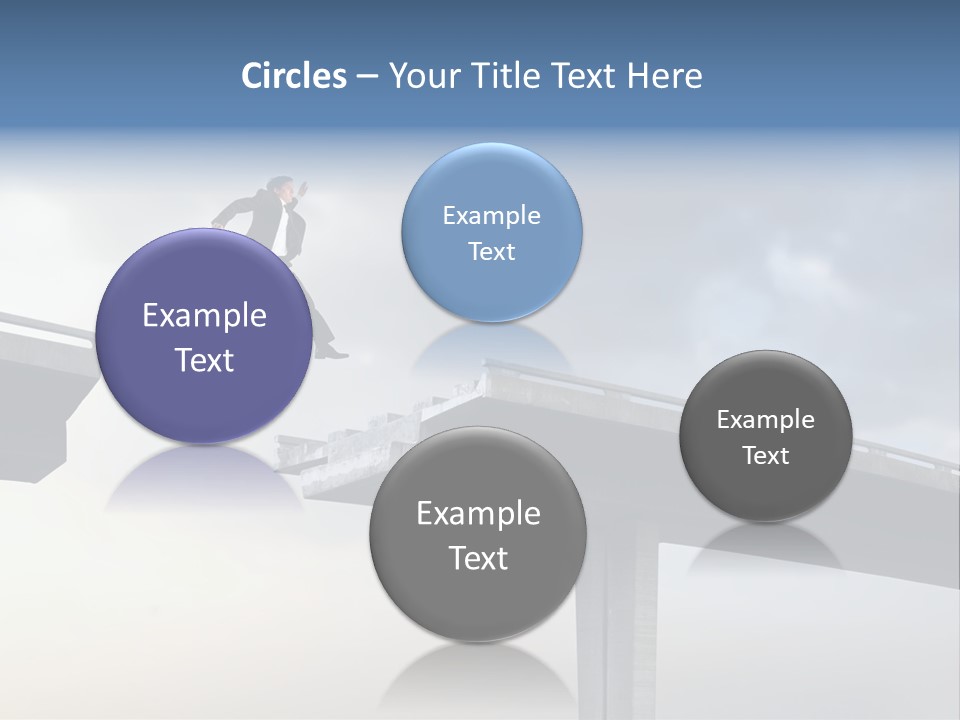 Circles – Your Title Text Here

Example Text

Example Text

Example Text

Example Text